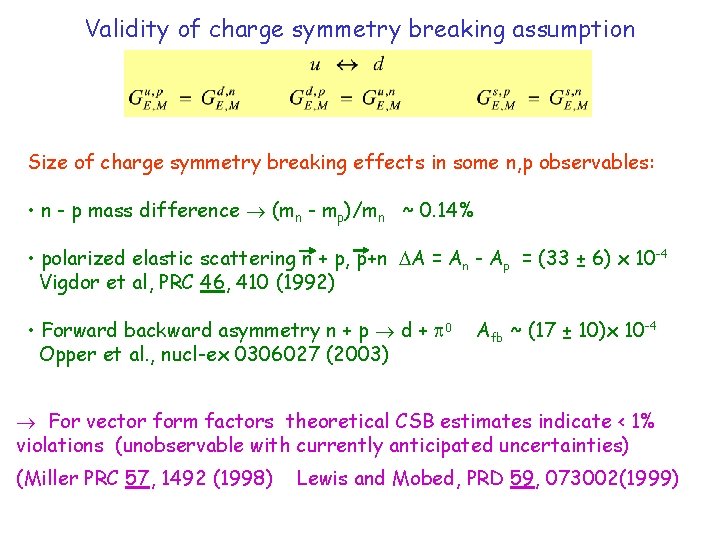 Validity of charge symmetry breaking assumption

$u \leftrightarrow d$

$G_{E,M}^{u,p} = G_{E,M}^{d,n}$ $G_{E,M}^{d,p} = G_{E,M}^{u,n}$ $G_{E,M}^{s,p} = G_{E,M}^{s,n}$

Size of charge symmetry breaking effects in some n,p observables:

• n - p mass difference $\rightarrow$ $(m_n - m_p)/m_n$ ~ 0.14%

• polarized elastic scattering $\vec{n}$ + p, $\vec{p}$+n $\Delta A = A_n - A_p = (33 \pm 6) \times 10^{-4}$
Vigdor et al, PRC 46, 410 (1992)

• Forward backward asymmetry n + p $\rightarrow$ d + $\pi^0$ $A_{fb}$ ~ $(17 \pm 10) \times 10^{-4}$
Opper et al., nucl-ex 0306027 (2003)

$\rightarrow$ For vector form factors theoretical CSB estimates indicate < 1% violations (unobservable with currently anticipated uncertainties)

(Miller PRC 57, 1492 (1998) Lewis and Mobed, PRD 59, 073002(1999)